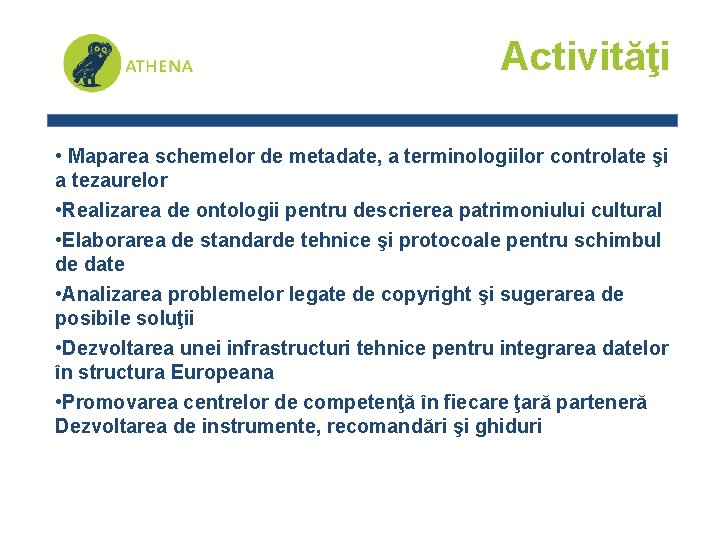 ATHENA

Activităţi

• Maparea schemelor de metadate, a terminologiilor controlate şi a tezaurelor

•Realizarea de ontologii pentru descrierea patrimoniului cultural

•Elaborarea de standarde tehnice şi protocoale pentru schimbul de date

•Analizarea problemelor legate de copyright şi sugerarea de posibile soluţii

•Dezvoltarea unei infrastructuri tehnice pentru integrarea datelor în structura Europeana

•Promovarea centrelor de competenţă în fiecare ţară parteneră Dezvoltarea de instrumente, recomandări şi ghiduri